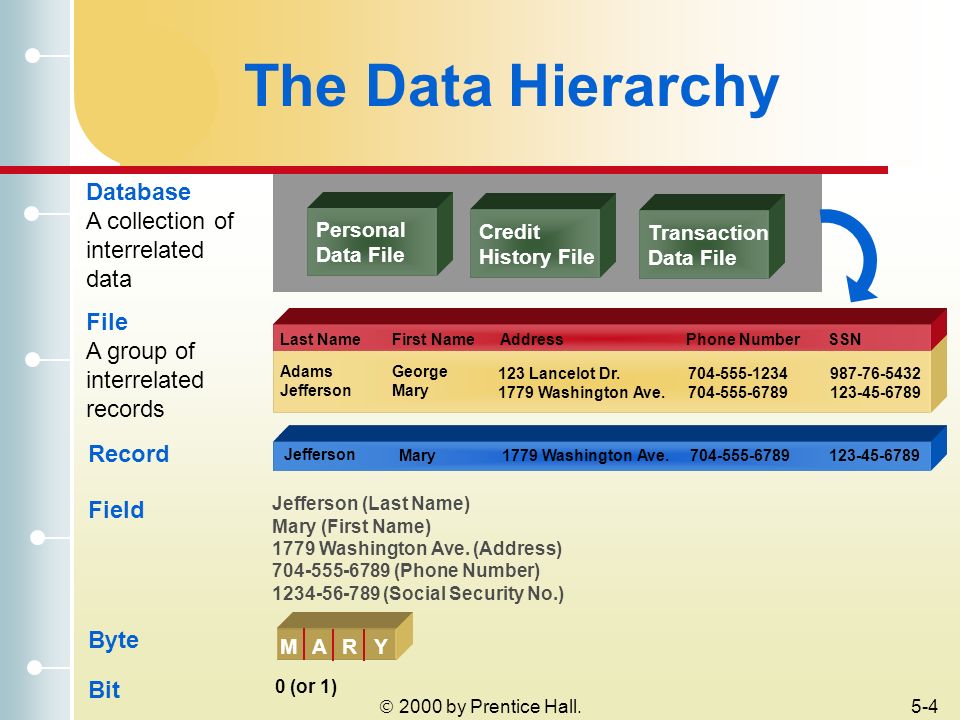 The Data Hierarchy

Database
A collection of interrelated data

Personal Data File

Credit History File

Transaction Data File

File
A group of interrelated records

| Last Name | First Name | Address | Phone Number | SSN |
|---|---|---|---|---|
| Adams | George | 123 Lancelot Dr. | 704-555-1234 | 987-76-5432 |
| Jefferson | Mary | 1779 Washington Ave. | 704-555-6789 | 123-45-6789 |

Record

Jefferson Mary 1779 Washington Ave. 704-555-6789 123-45-6789

Field

Jefferson (Last Name)
Mary (First Name)
1779 Washington Ave. (Address)
704-555-6789 (Phone Number)
1234-56-789 (Social Security No.)

Byte

M A R Y

Bit

0 (or 1)

© 2000 by Prentice Hall.

5-4